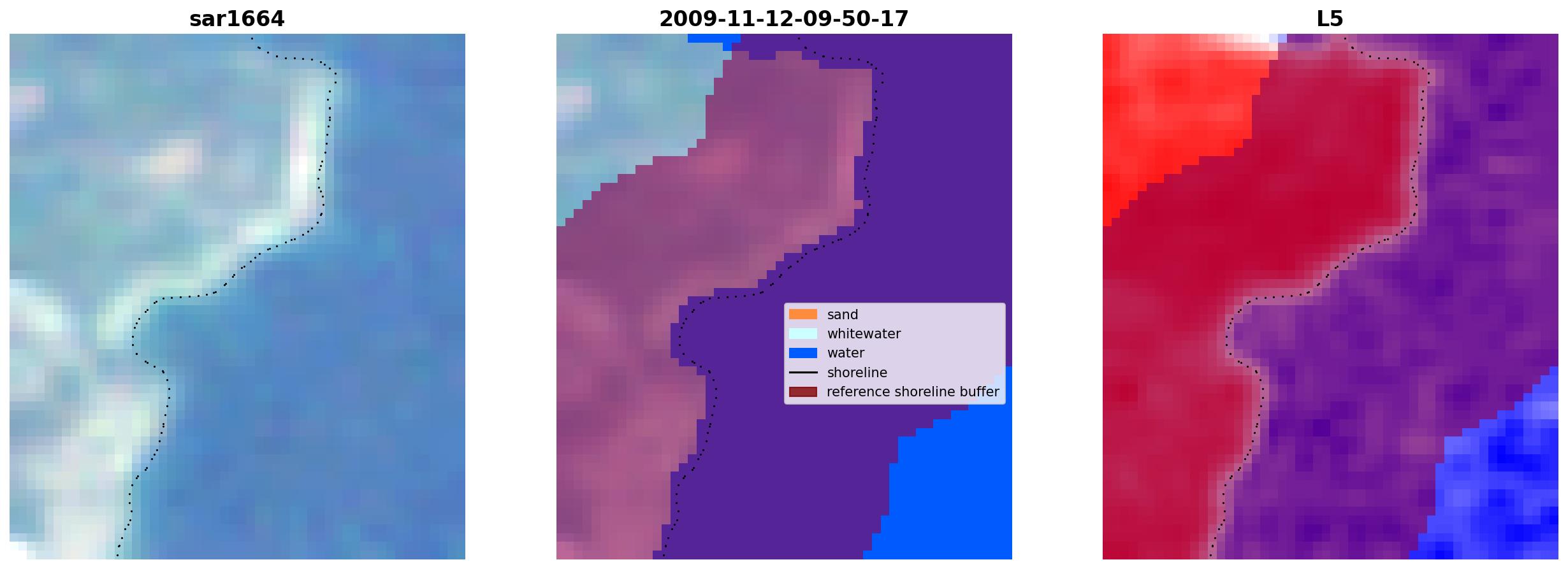 sar1664

2009-11-12-09-50-17

sand
whitewater
water
shoreline
reference shoreline buffer

L5